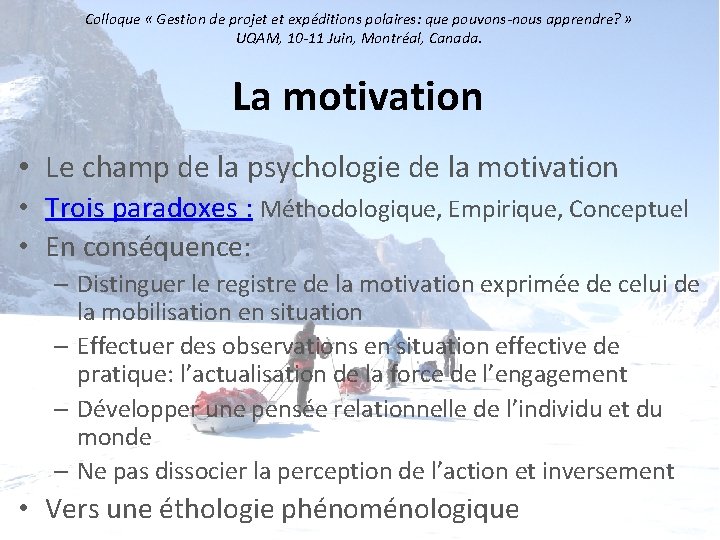 Colloque « Gestion de projet et expéditions polaires: que pouvons-nous apprendre? »
UQAM, 10-11 Juin, Montréal, Canada.

La motivation

• Le champ de la psychologie de la motivation
• Trois paradoxes : Méthodologique, Empirique, Conceptuel
• En conséquence:
– Distinguer le registre de la motivation exprimée de celui de la mobilisation en situation
– Effectuer des observations en situation effective de pratique: l'actualisation de la force de l'engagement
– Développer une pensée relationnelle de l'individu et du monde
– Ne pas dissocier la perception de l'action et inversement
• Vers une éthologie phénoménologique